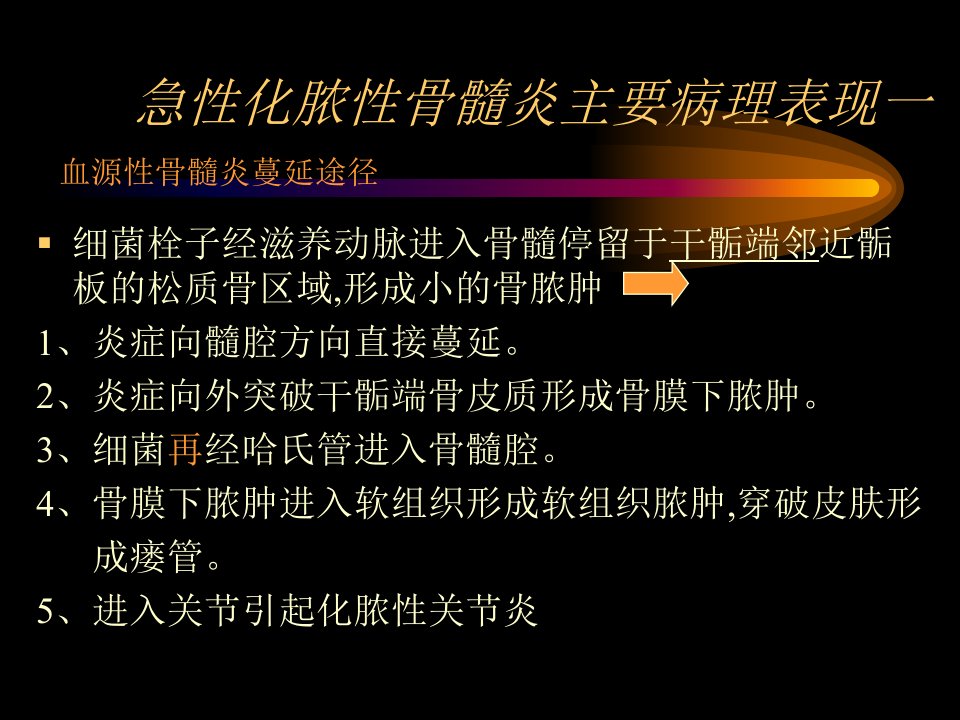 急性化脓性骨髓炎主要病理表现一

血源性骨髓炎蔓延途径

▪ 细菌栓子经滋养动脉进入骨髓停留于干骺端邻近骺板的松质骨区域,形成小的骨脓肿

1、炎症向髓腔方向直接蔓延。

2、炎症向外突破干骺端骨皮质形成骨膜下脓肿。

3、细菌再经哈氏管进入骨髓腔。

4、骨膜下脓肿进入软组织形成软组织脓肿,穿破皮肤形成瘘管。

5、进入关节引起化脓性关节炎